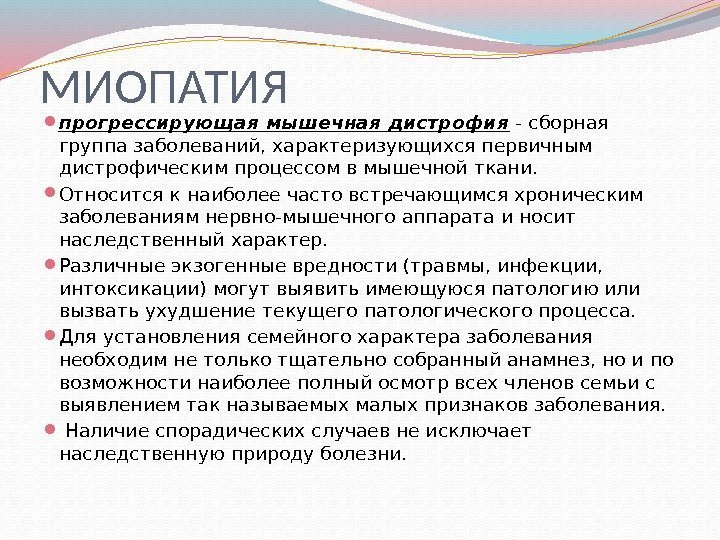 МИОПАТИЯ

прогрессирующая мышечная дистрофия - сборная группа заболеваний, характеризующихся первичным дистрофическим процессом в мышечной ткани.

Относится к наиболее часто встречающимся хроническим заболеваниям нервно-мышечного аппарата и носит наследственный характер.

Различные экзогенные вредности (травмы, инфекции, интоксикации) могут выявить имеющуюся патологию или вызвать ухудшение текущего патологического процесса.

Для установления семейного характера заболевания необходим не только тщательно собранный анамнез, но и по возможности наиболее полный осмотр всех членов семьи с выявлением так называемых малых признаков заболевания.

Наличие спорадических случаев не исключает наследственную природу болезни.